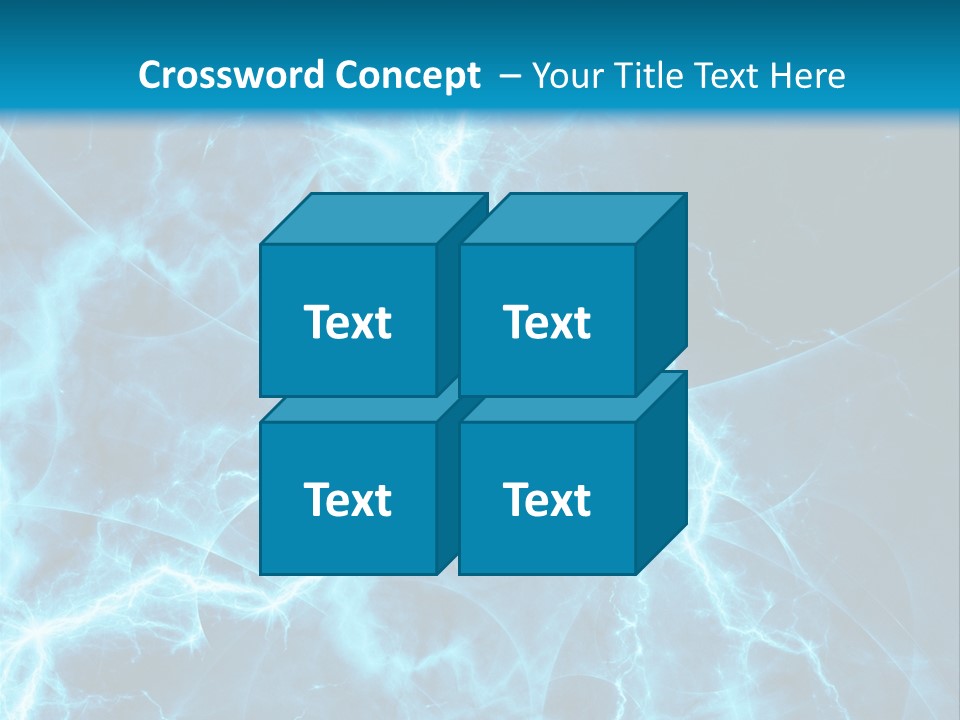 Crossword Concept – Your Title Text Here

Text

Text

Text

Text